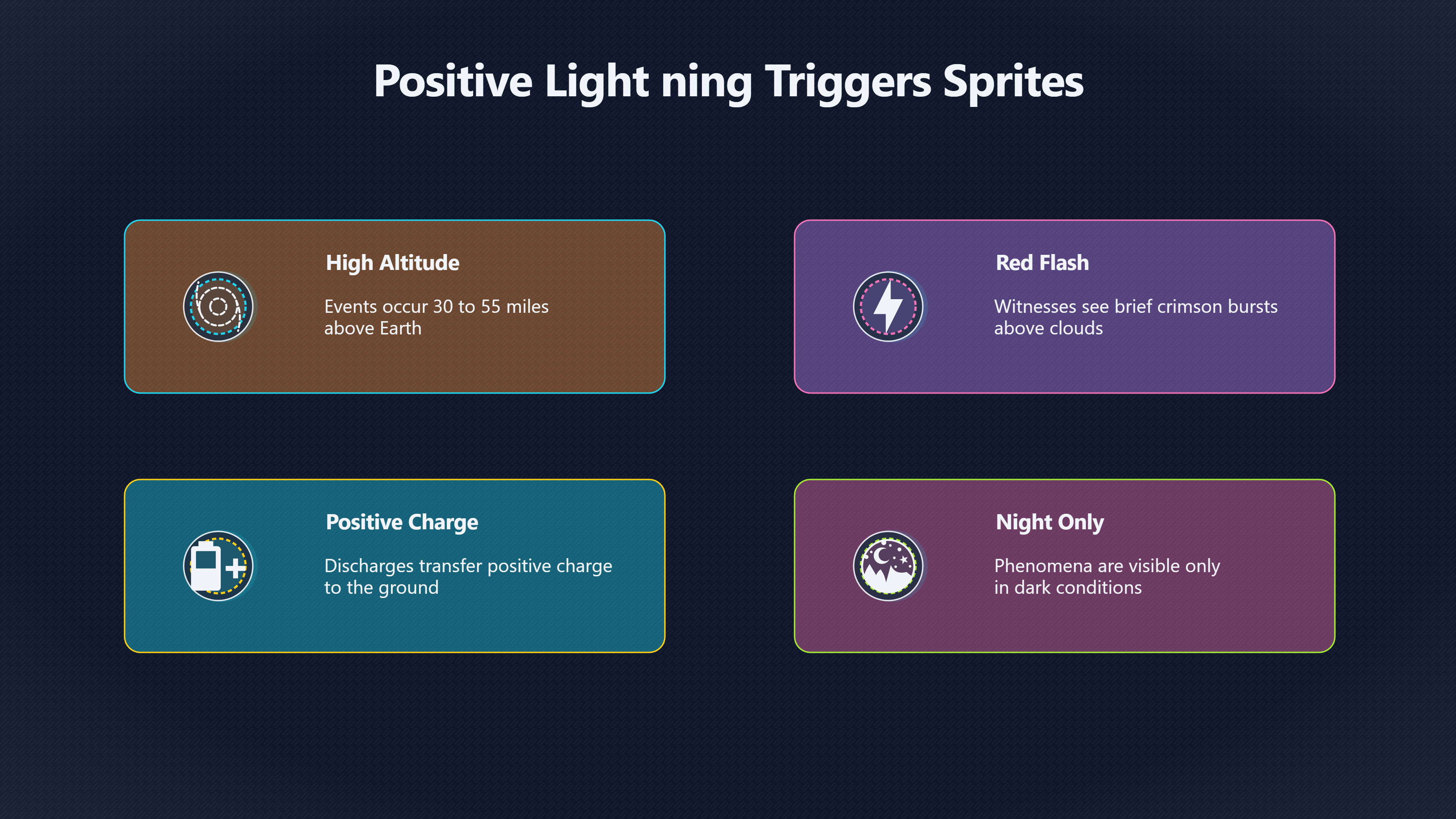 Positive Light ning Triggers Sprites

High Altitude

Events occur 30 to 55 miles above Earth

Red Flash

Witnesses see brief crimson bursts above clouds

Positive Charge

Discharges transfer positive charge to the ground

Night Only

Phenomena are visible only in dark conditions